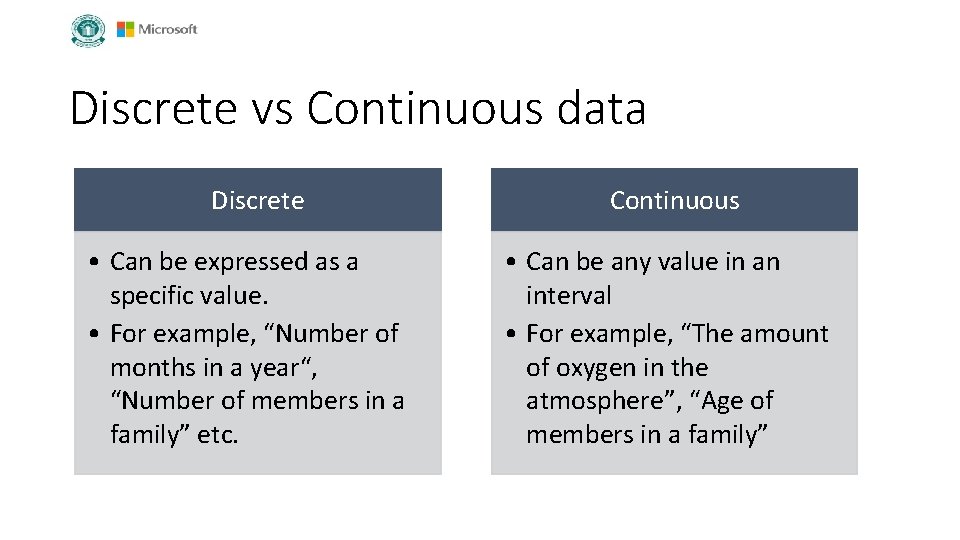 Microsoft

Discrete vs Continuous data

Discrete

• Can be expressed as a specific value.
• For example, “Number of months in a year“, “Number of members in a family” etc.

Continuous

• Can be any value in an interval
• For example, “The amount of oxygen in the atmosphere”, “Age of members in a family”